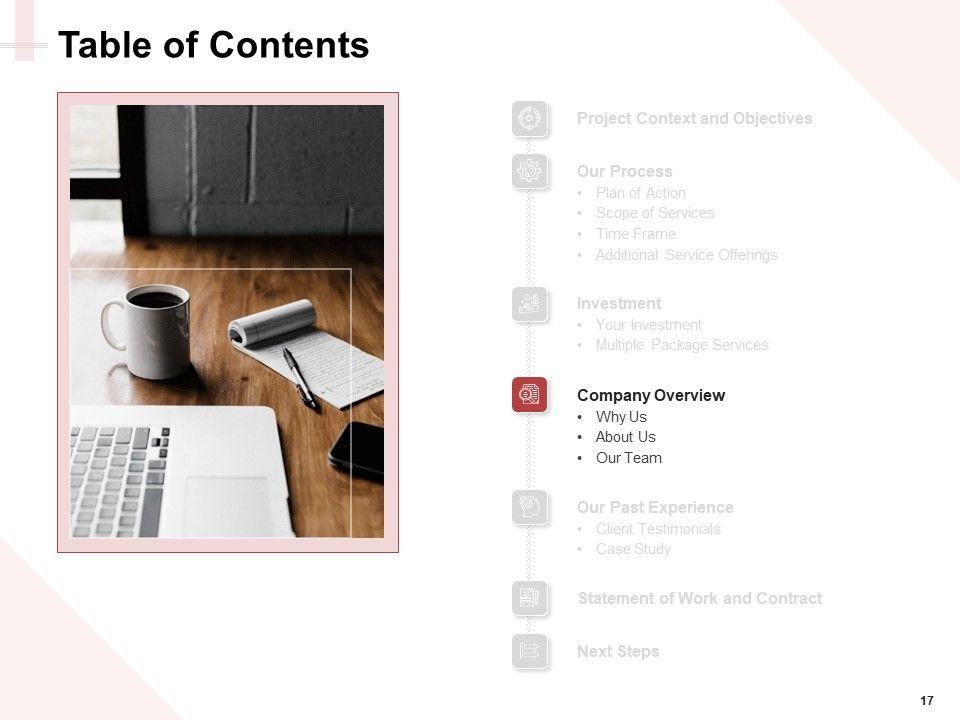 Table of Contents

Project Context and Objectives

Our Process
• Plan of Action
• Scope of Services
• Time Frame
• Additional Service Offerings

Investment
• Your Investment
• Multiple Package Services

Company Overview
• Why Us
• About Us
• Our Team

Our Past Experience
• Client Testimonials
• Case Study

Statement of Work and Contract

Next Steps

17